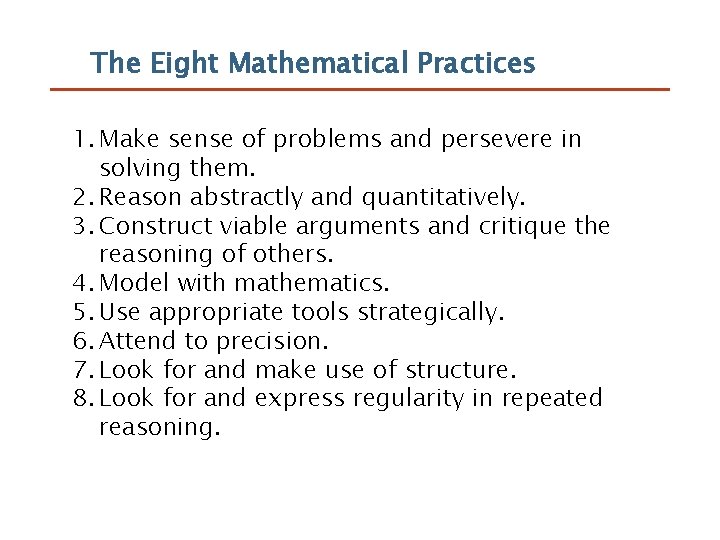 The Eight Mathematical Practices

1. Make sense of problems and persevere in solving them.
2. Reason abstractly and quantitatively.
3. Construct viable arguments and critique the reasoning of others.
4. Model with mathematics.
5. Use appropriate tools strategically.
6. Attend to precision.
7. Look for and make use of structure.
8. Look for and express regularity in repeated reasoning.